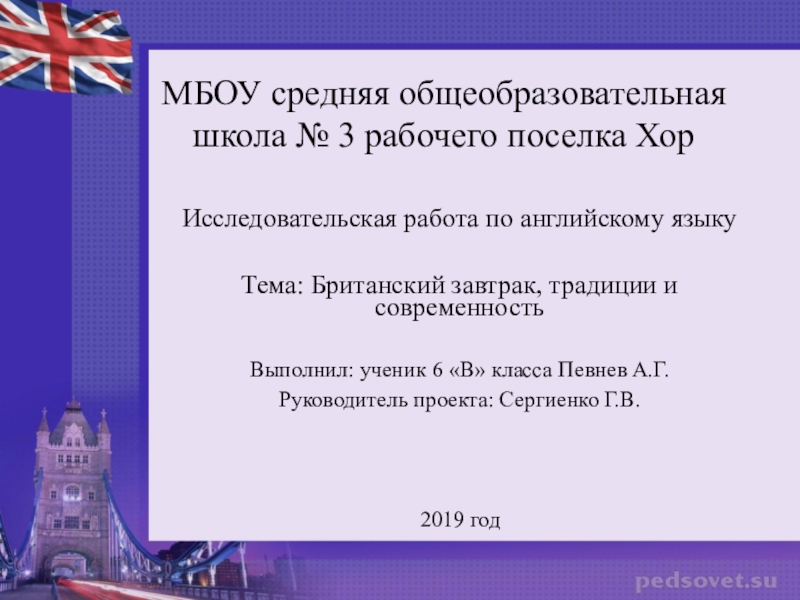 МБОУ средняя общеобразовательная школа № 3 рабочего поселка Хор

Исследовательская работа по английскому языку

Тема: Британский завтрак, традиции и современность

Выполнил: ученик 6 «В» класса Певнев А.Г.

Руководитель проекта: Сергиенко Г.В.

2019 год

pedsovet.su